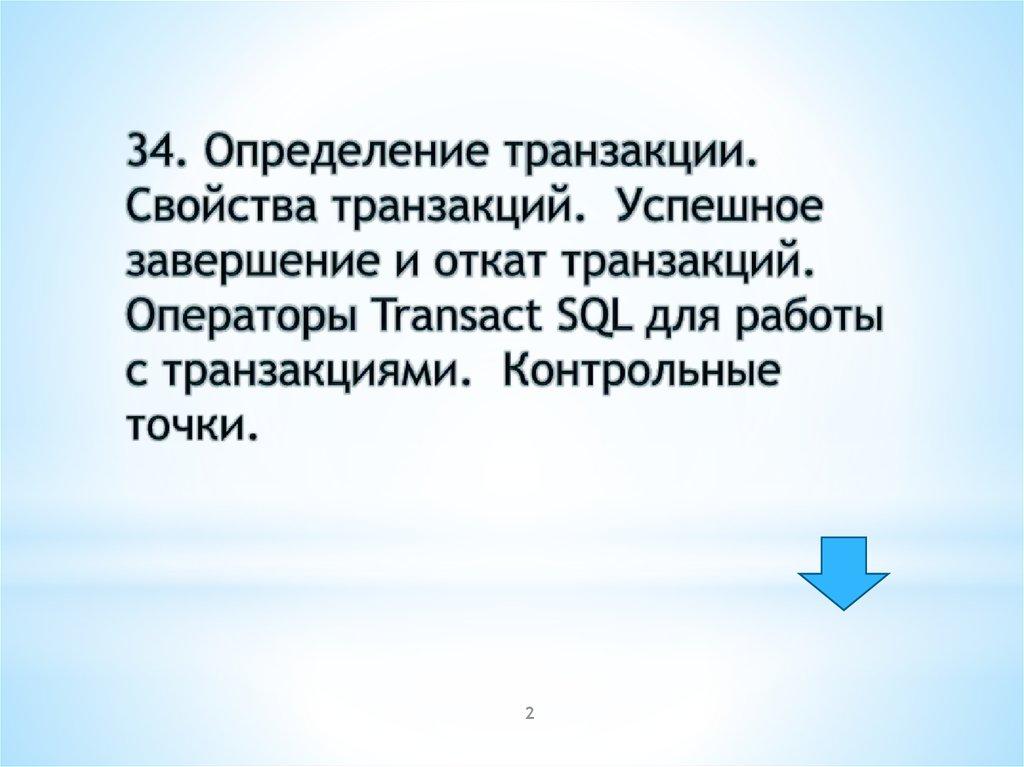 34. Определение транзакции. Свойства транзакций. Успешное завершение и откат транзакций. Операторы Transact SQL для работы с транзакциями. Контрольные точки.

2